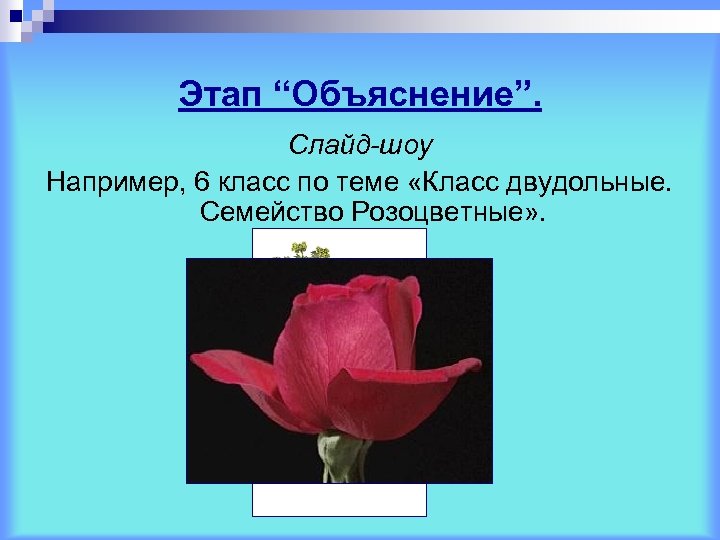 Этап “Объяснение”.

Слайд-шоу

Например, 6 класс по теме «Класс двудольные. Семейство Розоцветные».